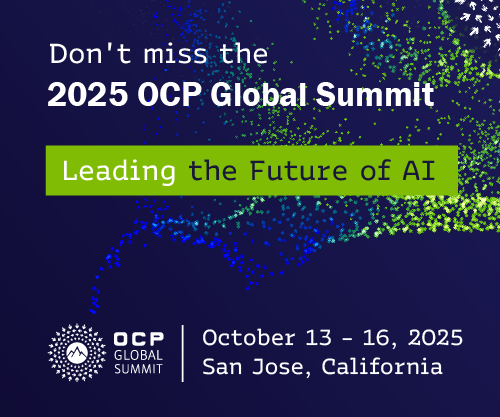 Don't miss the
2025 OCP Global Summit

Leading the Future of AI

OCP
GLOBAL
SUMMIT

October 13 - 16, 2025
San Jose, California